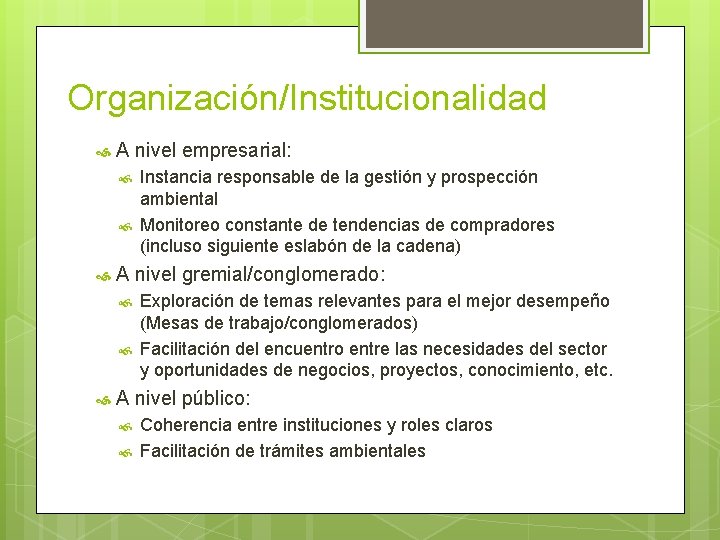 Organización/Institucionalidad

A nivel empresarial:

Instancia responsable de la gestión y prospección ambiental

Monitoreo constante de tendencias de compradores (incluso siguiente eslabón de la cadena)

A nivel gremial/conglomerado:

Exploración de temas relevantes para el mejor desempeño (Mesas de trabajo/conglomerados)

Facilitación del encuentro entre las necesidades del sector y oportunidades de negocios, proyectos, conocimiento, etc.

A nivel público:

Coherencia entre instituciones y roles claros

Facilitación de trámites ambientales